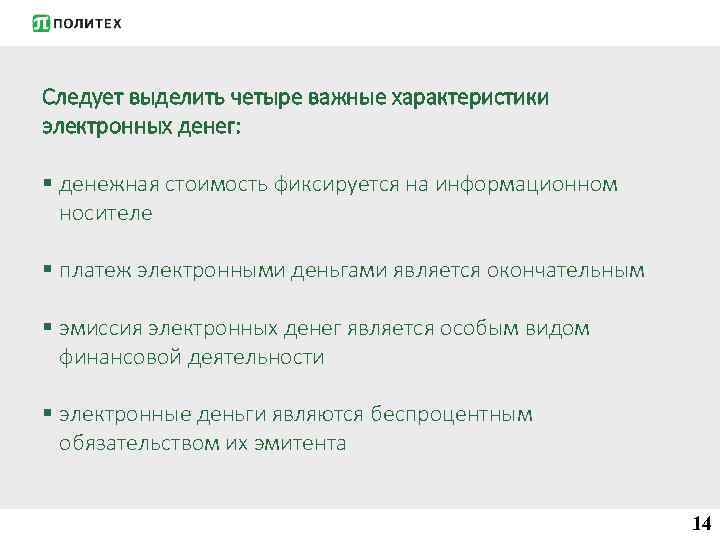 ПОЛИТЕХ

Следует выделить четыре важные характеристики электронных денег:

▪ денежная стоимость фиксируется на информационном носителе

▪ платеж электронными деньгами является окончательным

▪ эмиссия электронных денег является особым видом финансовой деятельности

▪ электронные деньги являются беспроцентным обязательством их эмитента

14